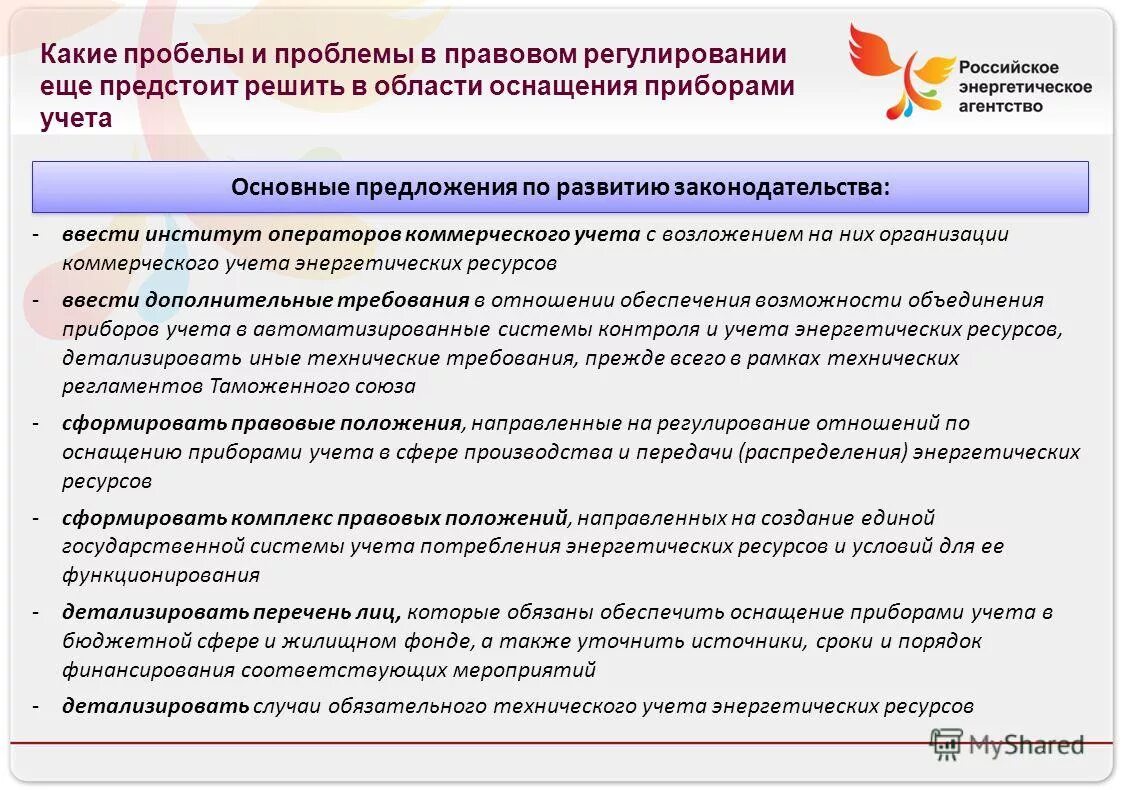 Какие пробелы и проблемы в правовом регулировании еще предстоит решить в области оснащения приборами учета

Российское энергетическое агентство

Основные предложения по развитию законодательства:

- ввести институт операторов коммерческого учета с возложением на них организации коммерческого учета энергетических ресурсов
- ввести дополнительные требования в отношении обеспечения возможности объединения приборов учета в автоматизированные системы контроля и учета энергетических ресурсов, детализировать иные технические требования, прежде всего в рамках технических регламентов Таможенного союза
- сформировать правовые положения, направленные на регулирование отношений по оснащению приборами учета в сфере производства и передачи (распределения) энергетических ресурсов
- сформировать комплекс правовых положений, направленных на создание единой государственной системы учета потребления энергетических ресурсов и условий для ее функционирования
- детализировать перечень лиц, которые обязаны обеспечить оснащение приборами учета в бюджетной сфере и жилищном фонде, а также уточнить источники, сроки и порядок финансирования соответствующих мероприятий
- детализировать случаи обязательного технического учета энергетических ресурсов

MyShared